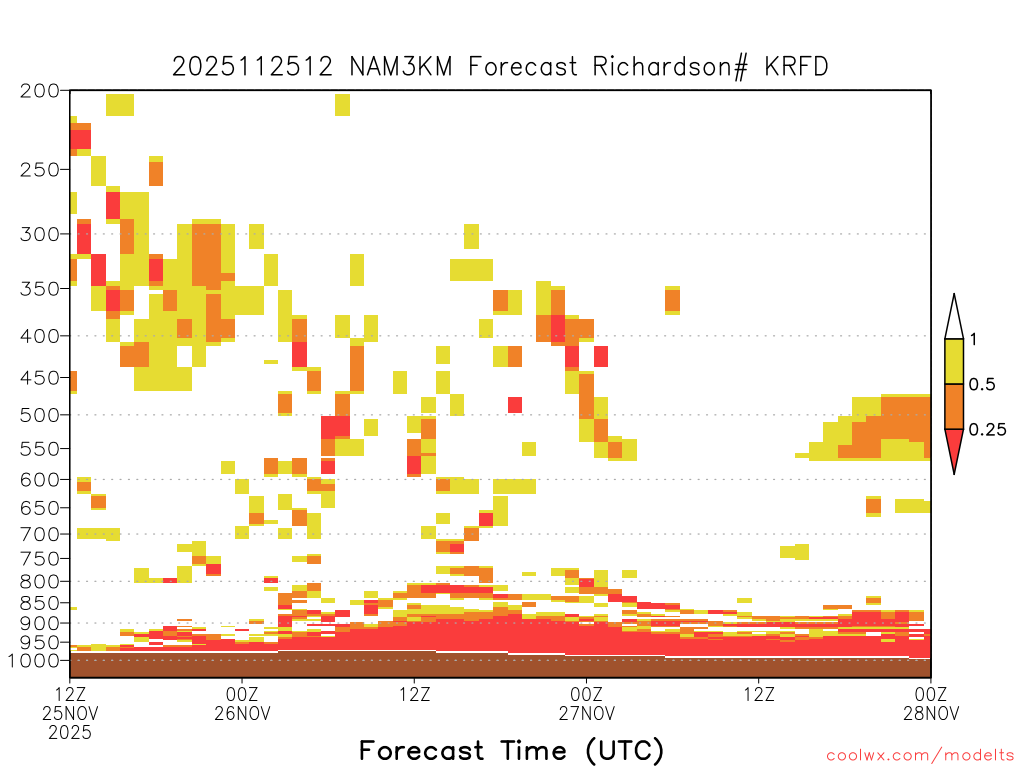 2025112512 NAM3KM Forecast Richardson# KRFD

200
250
300
350
400
450
500
550
600
650
700
750
800
850
900
950
1000

1
0.5
0.25

12Z
25NOV
2025
00Z
26NOV
12Z
00Z
27NOV
12Z
00Z
28NOV

Forecast Time (UTC)

coolwx.com/modelts